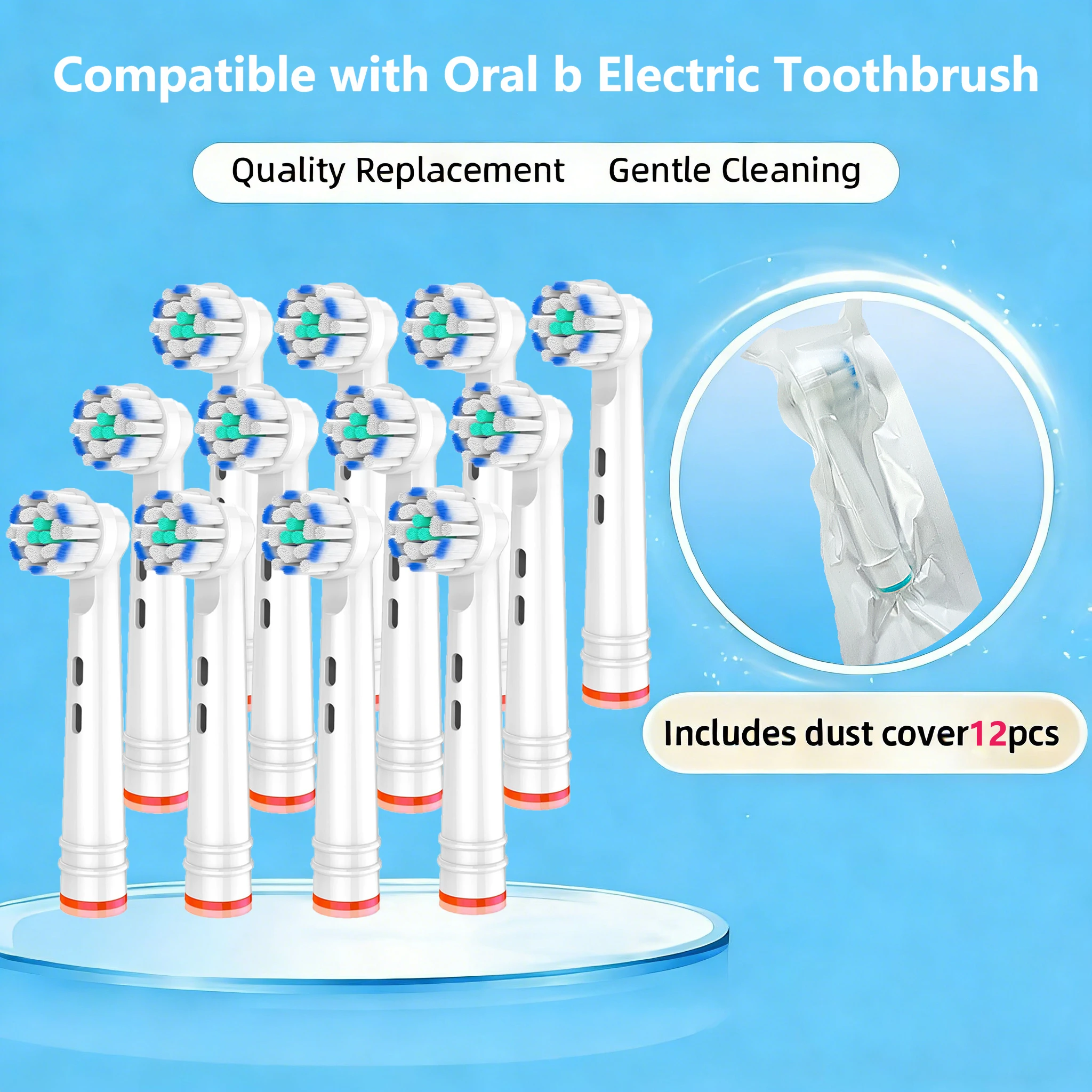 Compatible with Oral b Electric Toothbrush

Quality Replacement Gentle Cleaning

Includes dust cover12pcs